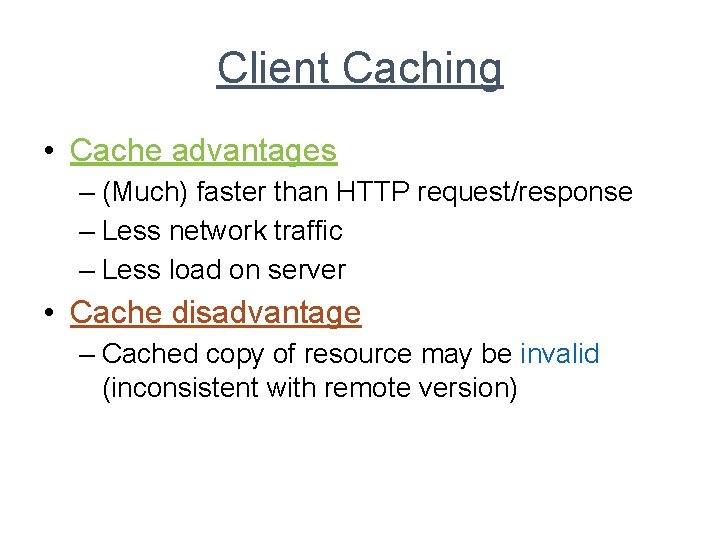 Client Caching

• Cache advantages
– (Much) faster than HTTP request/response
– Less network traffic
– Less load on server

• Cache disadvantage
– Cached copy of resource may be invalid (inconsistent with remote version)